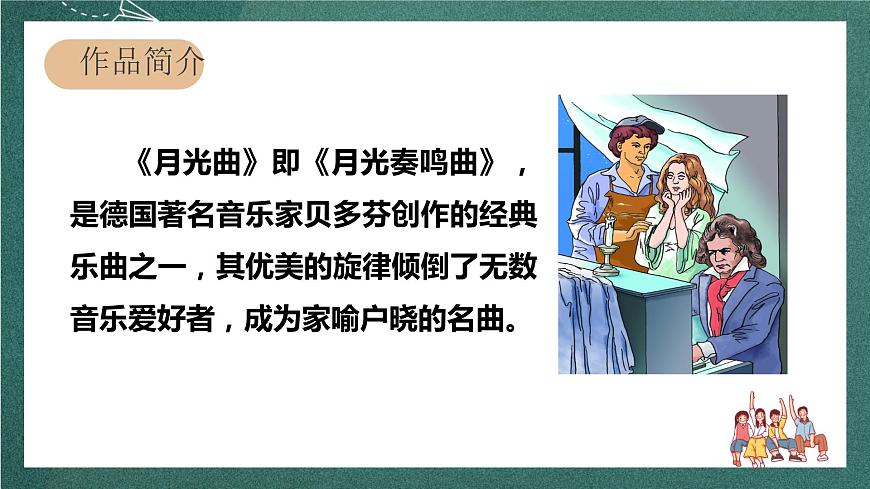 作品简介

《月光曲》即《月光奏鸣曲》，是德国著名音乐家贝多芬创作的经典乐曲之一，其优美的旋律倾倒了无数音乐爱好者，成为家喻户晓的名曲。